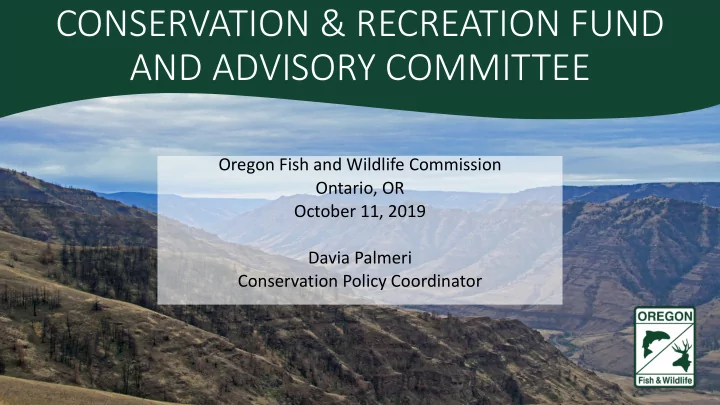 CONSERVATION & RECREATION FUND AND ADVISORY COMMITTEE

Oregon Fish and Wildlife Commission
Ontario, OR
October 11, 2019

Davia Palmeri
Conservation Policy Coordinator

OREGON
Fish & Wildlife